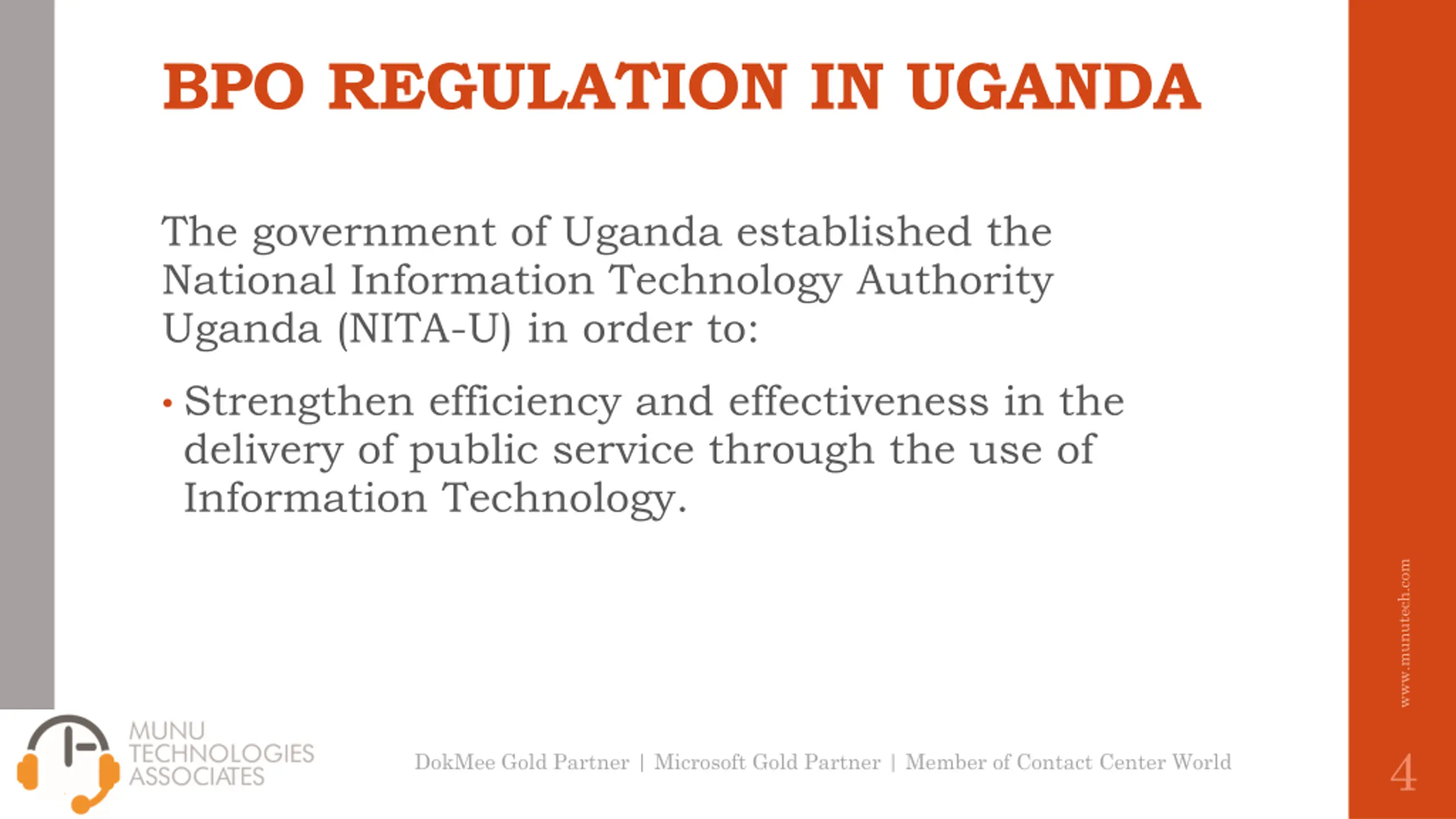 BPO REGULATION IN UGANDA

The government of Uganda established the National Information Technology Authority Uganda (NITA-U) in order to:

• Strengthen efficiency and effectiveness in the delivery of public service through the use of Information Technology.

www.munutech.com

MUNU TECHNOLOGIES ASSOCIATES

DokMee Gold Partner | Microsoft Gold Partner | Member of Contact Center World

4